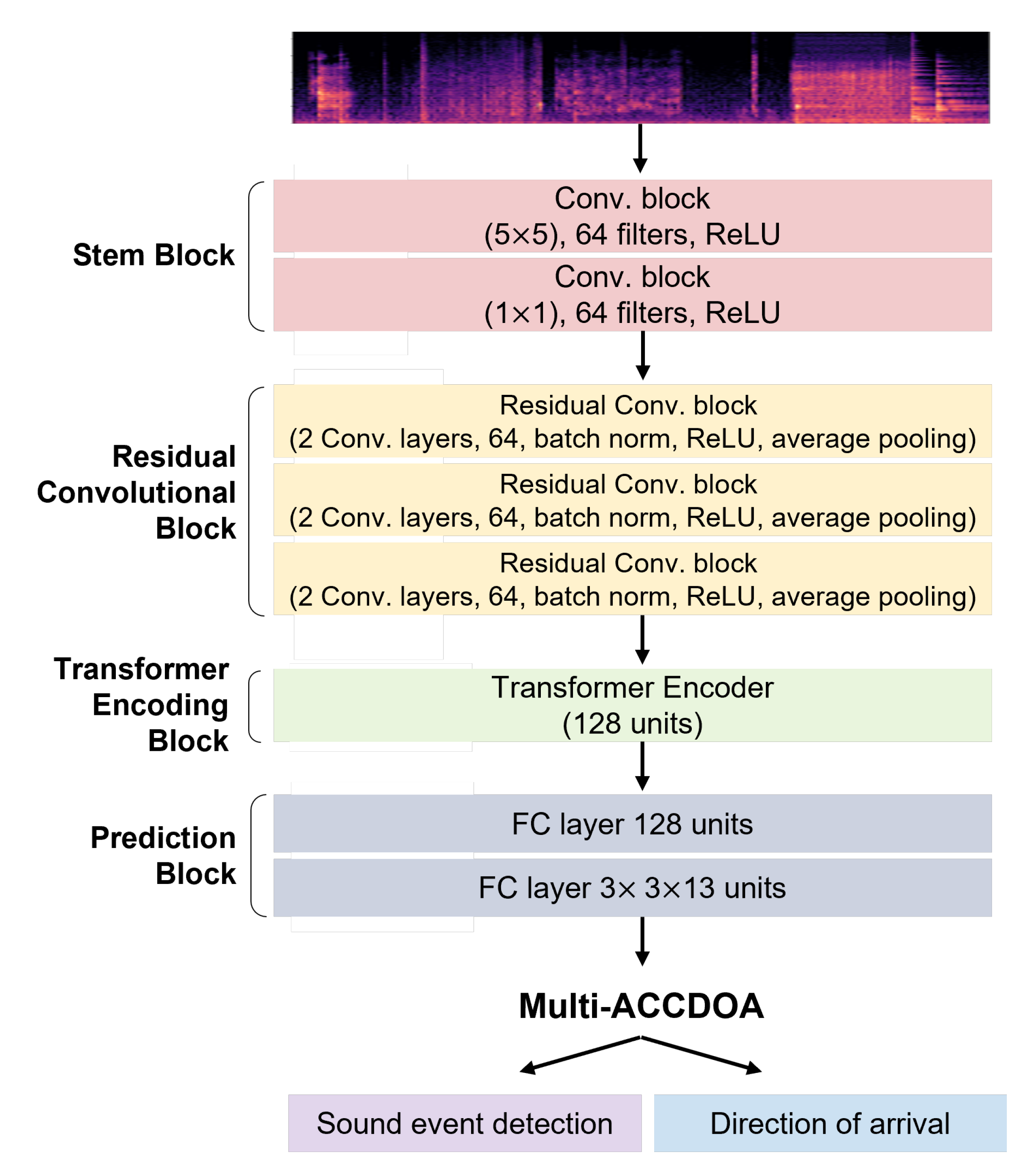 Stem Block

Conv. block
(5×5), 64 filters, ReLU

Conv. block
(1×1), 64 filters, ReLU

Residual Convolutional Block

Residual Conv. block
(2 Conv. layers, 64, batch norm, ReLU, average pooling)

Residual Conv. block
(2 Conv. layers, 64, batch norm, ReLU, average pooling)

Residual Conv. block
(2 Conv. layers, 64, batch norm, ReLU, average pooling)

Transformer Encoding Block

Transformer Encoder
(128 units)

Prediction Block

FC layer 128 units

FC layer 3× 3×13 units

Multi-ACCDOA

Sound event detection

Direction of arrival